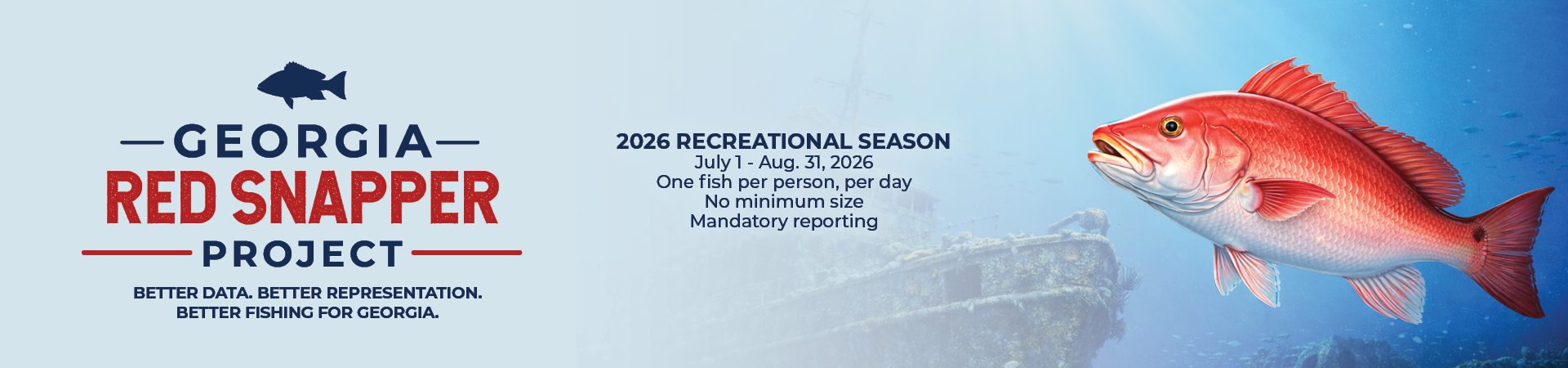 GEORGIA
RED SNAPPER
PROJECT

BETTER DATA. BETTER REPRESENTATION. BETTER FISHING FOR GEORGIA.

2026 RECREATIONAL SEASON
July 1 - Aug. 31, 2026
One fish per person, per day
No minimum size
Mandatory reporting